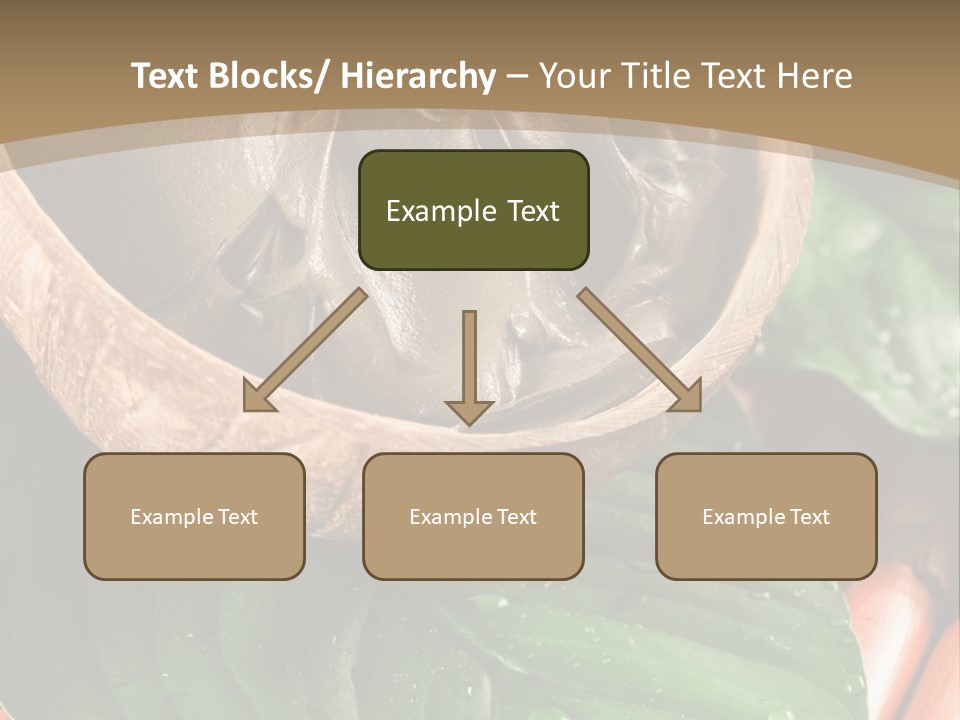 Text Blocks/ Hierarchy – Your Title Text Here

Example Text

Example Text

Example Text

Example Text